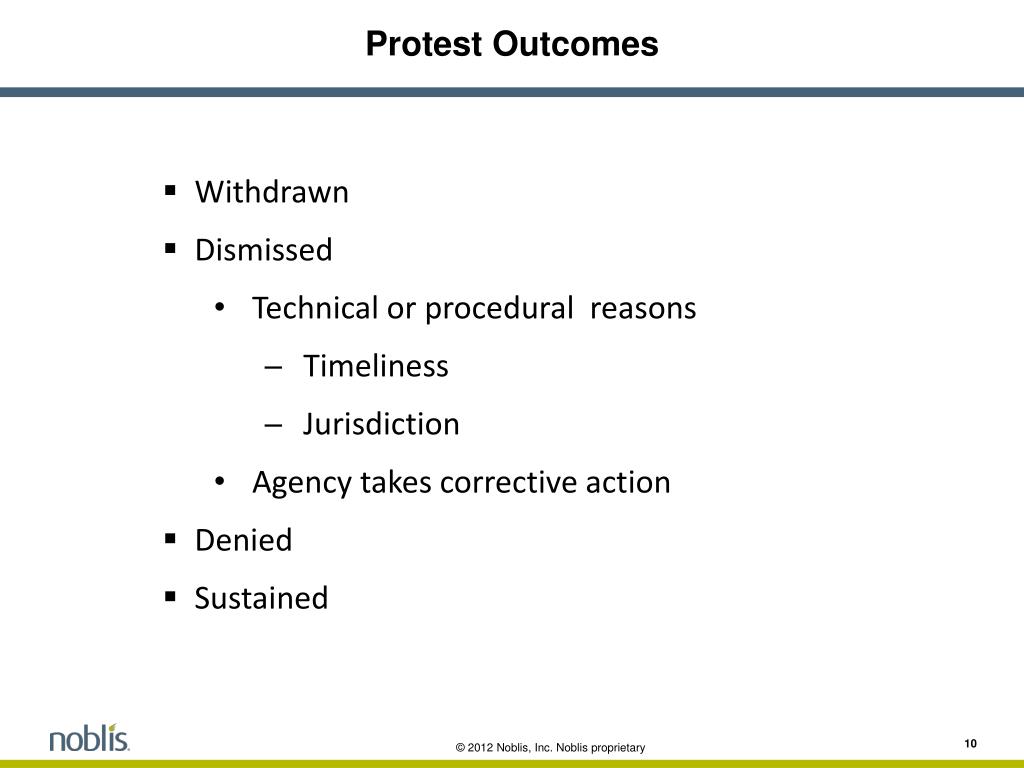 Protest Outcomes

▪ Withdrawn
▪ Dismissed
• Technical or procedural reasons
– Timeliness
– Jurisdiction
• Agency takes corrective action
▪ Denied
▪ Sustained

noblis.

© 2012 Noblis, Inc. Noblis proprietary

10